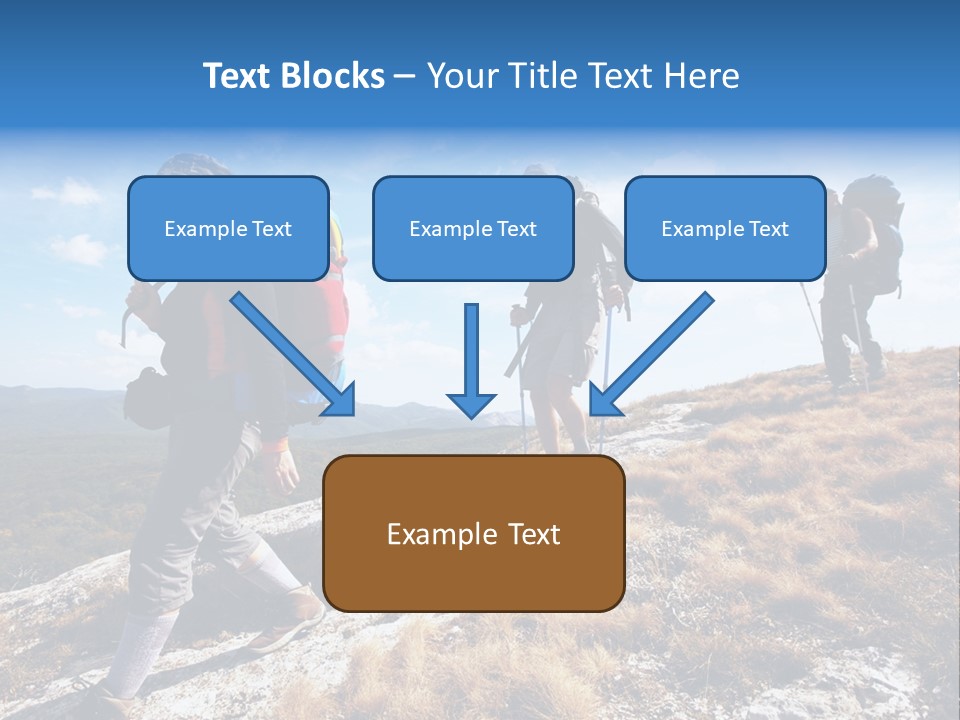 Text Blocks – Your Title Text Here

Example Text

Example Text

Example Text

Example Text